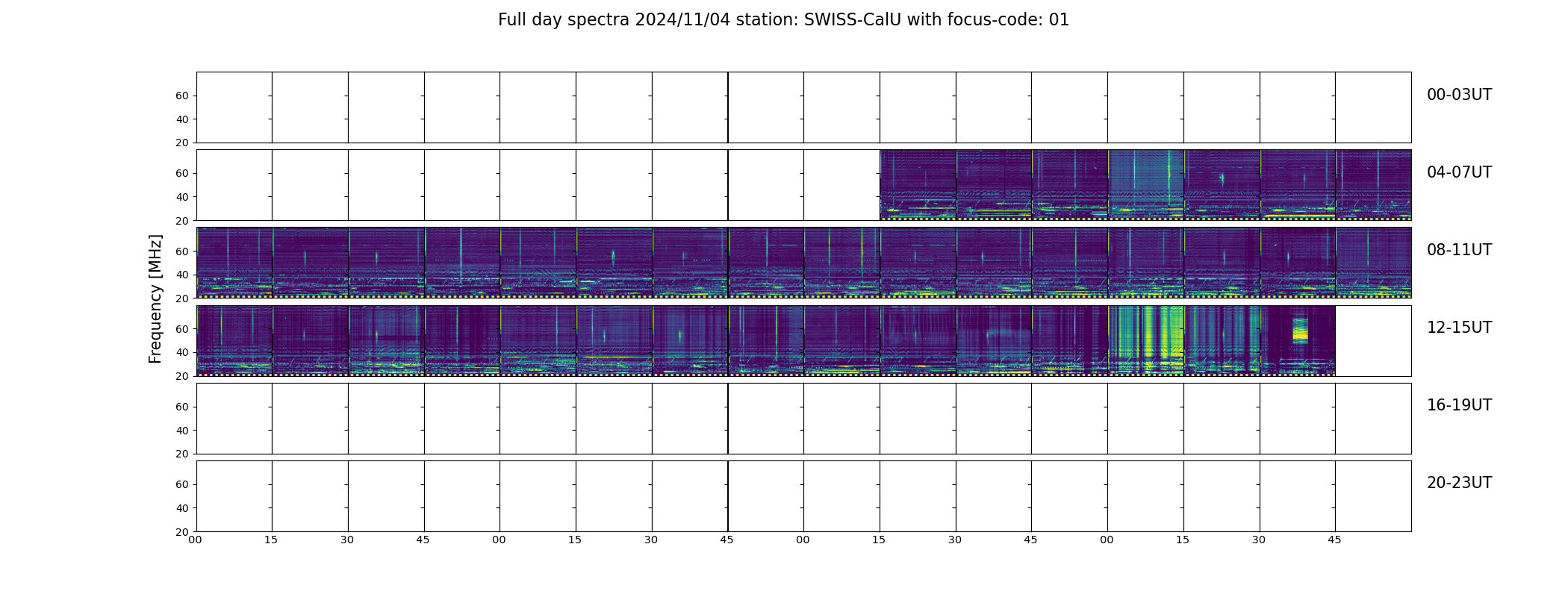 Full day spectra 2024/11/04 station: SWISS-CalU with focus-code: 01

Frequency [MHz]

60
40
20
00-03UT

60
40
20
04-07UT

60
40
20
08-11UT

60
40
20
12-15UT

60
40
20
16-19UT

60
40
20
20-23UT

00 15 30 45 00 15 30 45 00 15 30 45 00 15 30 45